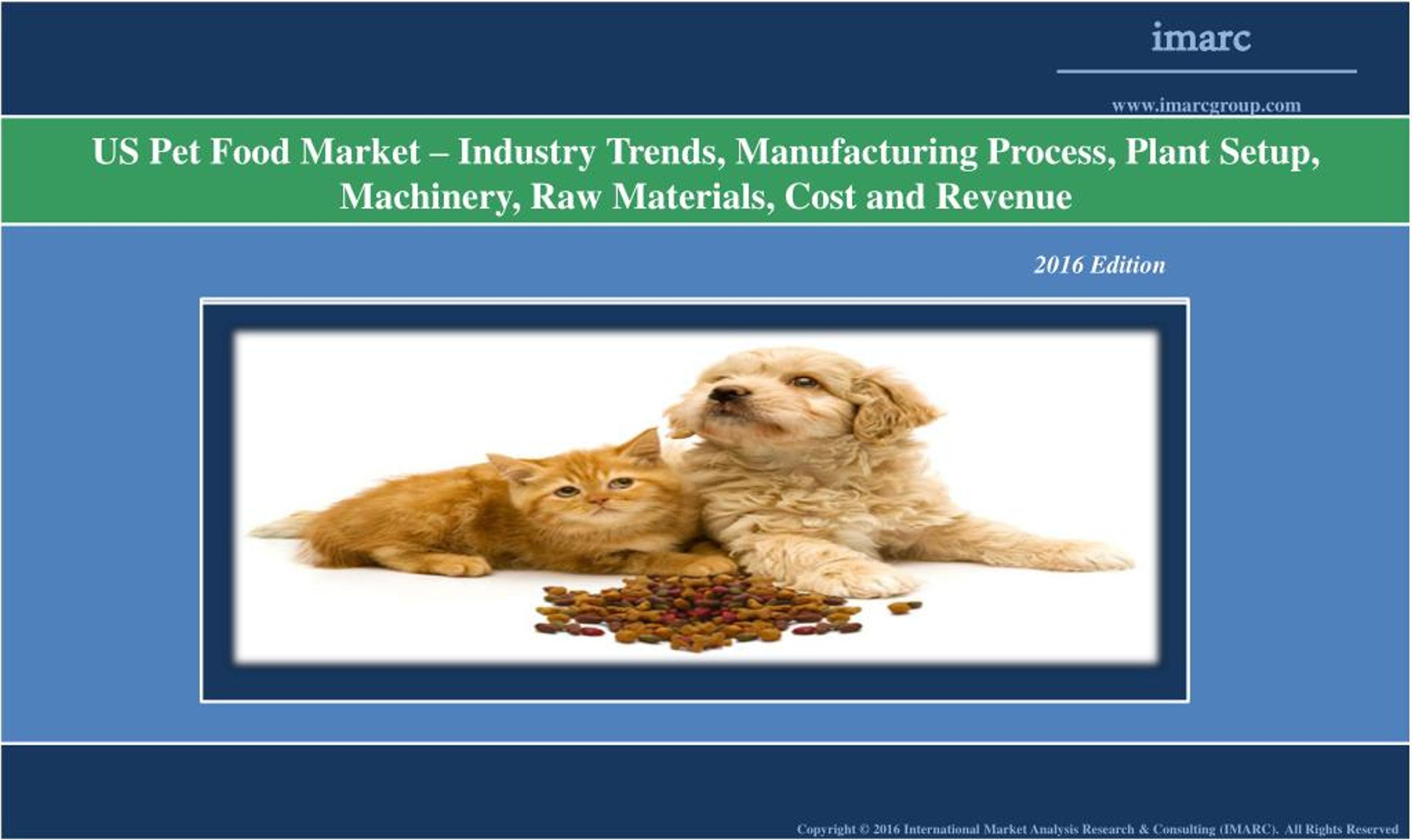 imarc

www.imarcgroup.com

US Pet Food Market – Industry Trends, Manufacturing Process, Plant Setup, Machinery, Raw Materials, Cost and Revenue

2016 Edition

Copyright © 2016 International Market Analysis Research & Consulting (IMARC). All Rights Reserved